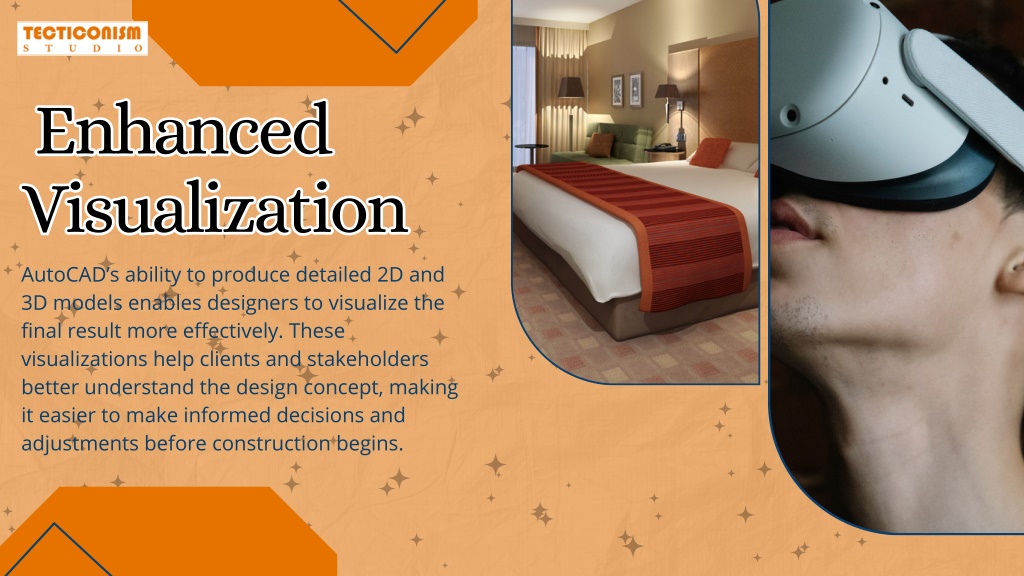 TECTICONISM
STUDIO

Enhanced Visualization

AutoCAD's ability to produce detailed 2D and 3D models enables designers to visualize the final result more effectively. These visualizations help clients and stakeholders better understand the design concept, making it easier to make informed decisions and adjustments before construction begins.